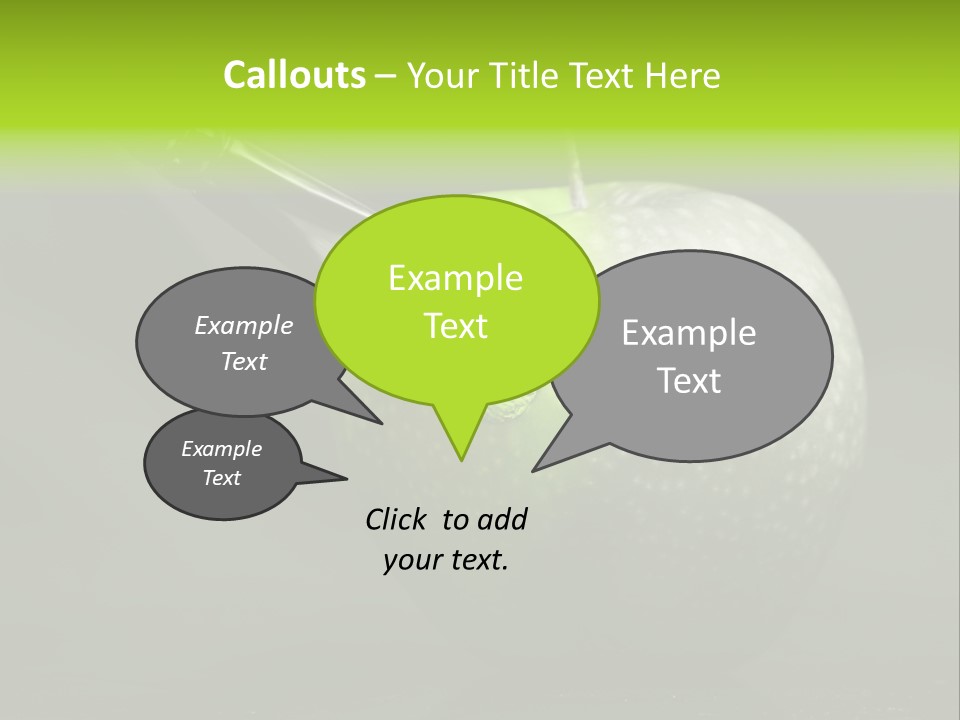 Callouts – Your Title Text Here

Example Text

Example Text

Example Text

Example Text

Click to add your text.